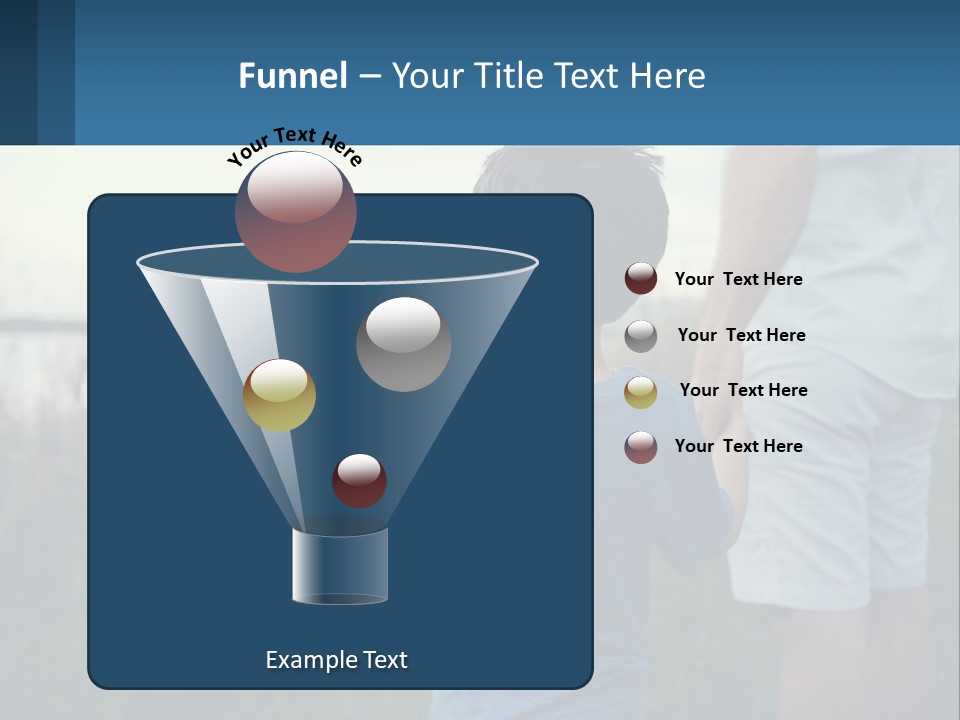 Funnel – Your Title Text Here

Your Text Here

Your Text Here

Your Text Here

Your Text Here

Your Text Here

Example Text